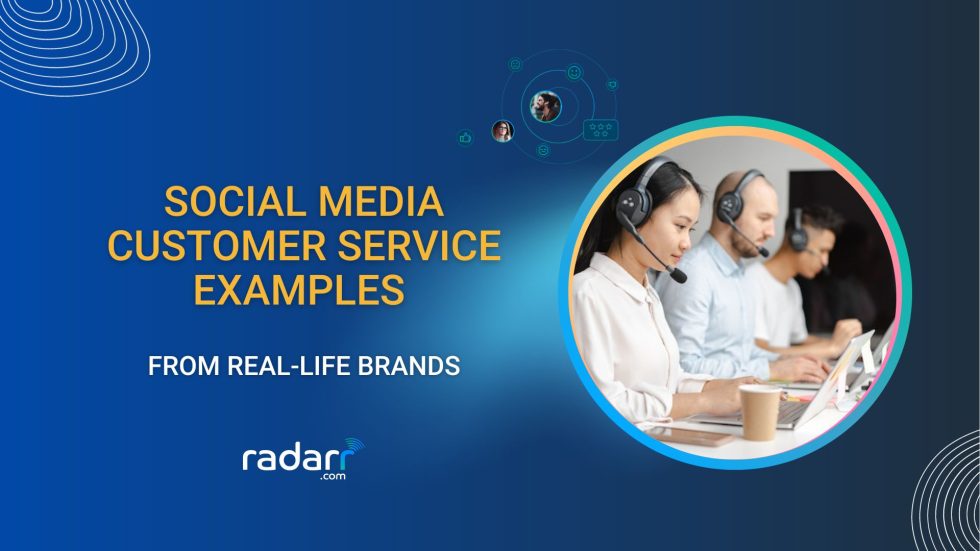 SOCIAL MEDIA CUSTOMER SERVICE EXAMPLES

FROM REAL-LIFE BRANDS

radarr
.com